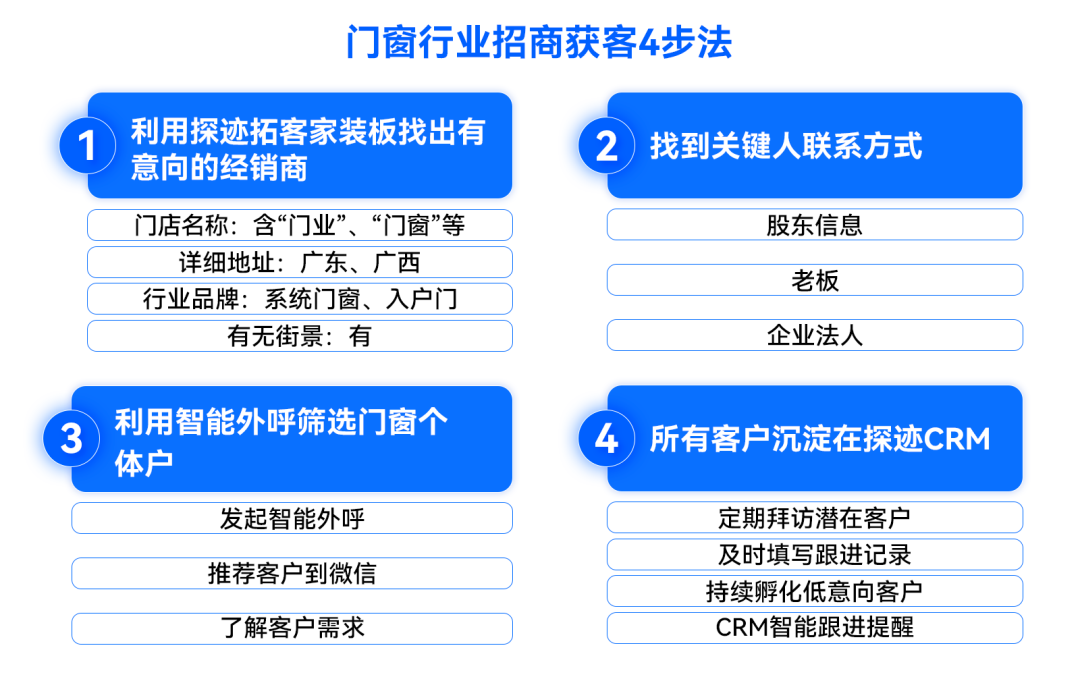 门窗行业招商获客4步法

1 利用探迹拓客家装板找出有意向的经销商

门店名称：含“门业”、“门窗”等

详细地址：广东、广西

行业品牌：系统门窗、入户门

有无街景：有

2 找到关键人联系方式

股东信息

老板

企业法人

3 利用智能外呼筛选门窗个体户

发起智能外呼

推荐客户到微信

了解客户需求

4 所有客户沉淀在探迹CRM

定期拜访潜在客户

及时填写跟进记录

持续孵化低意向客户

CRM智能跟进提醒